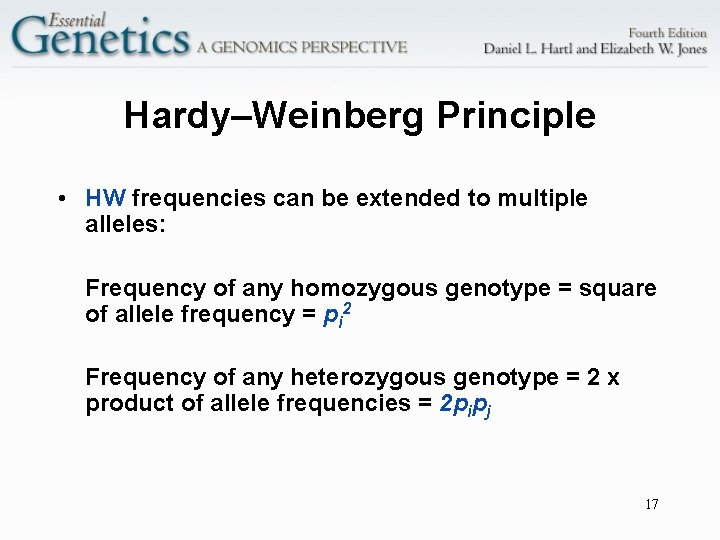 Essential Genetics A GENOMICS PERSPECTIVE

Fourth Edition
Daniel L. Hartl and Elizabeth W. Jones

Hardy–Weinberg Principle

• HW frequencies can be extended to multiple alleles:

Frequency of any homozygous genotype = square of allele frequency = $p_i^2$

Frequency of any heterozygous genotype = 2 x product of allele frequencies = $2p_ip_j$

17